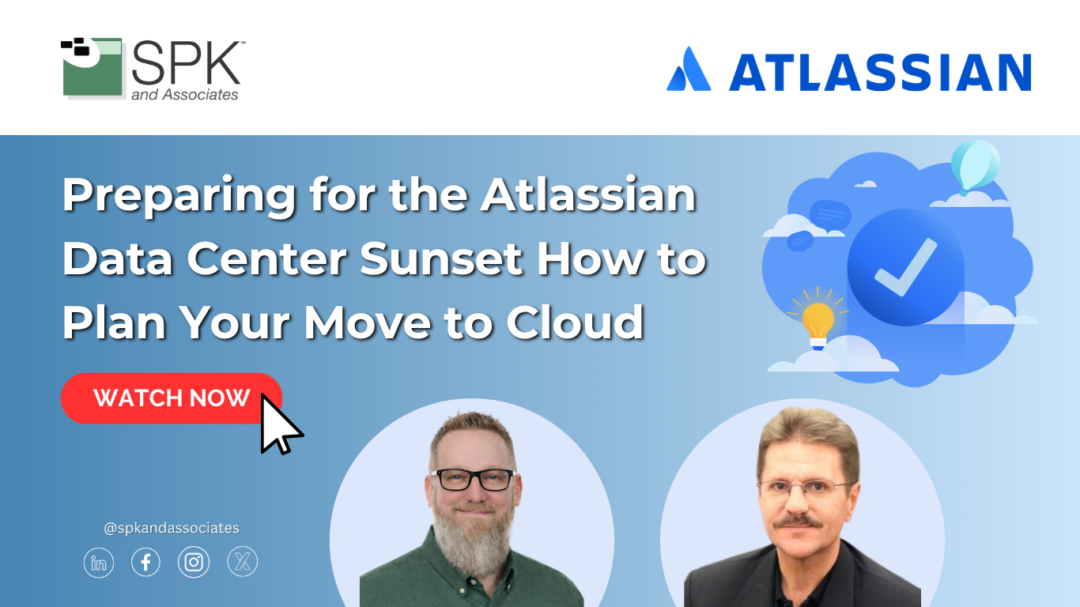 SPK™
and Associates

ATLASSIAN

Preparing for the Atlassian Data Center Sunset How to Plan Your Move to Cloud

WATCH NOW

@spkandassociates